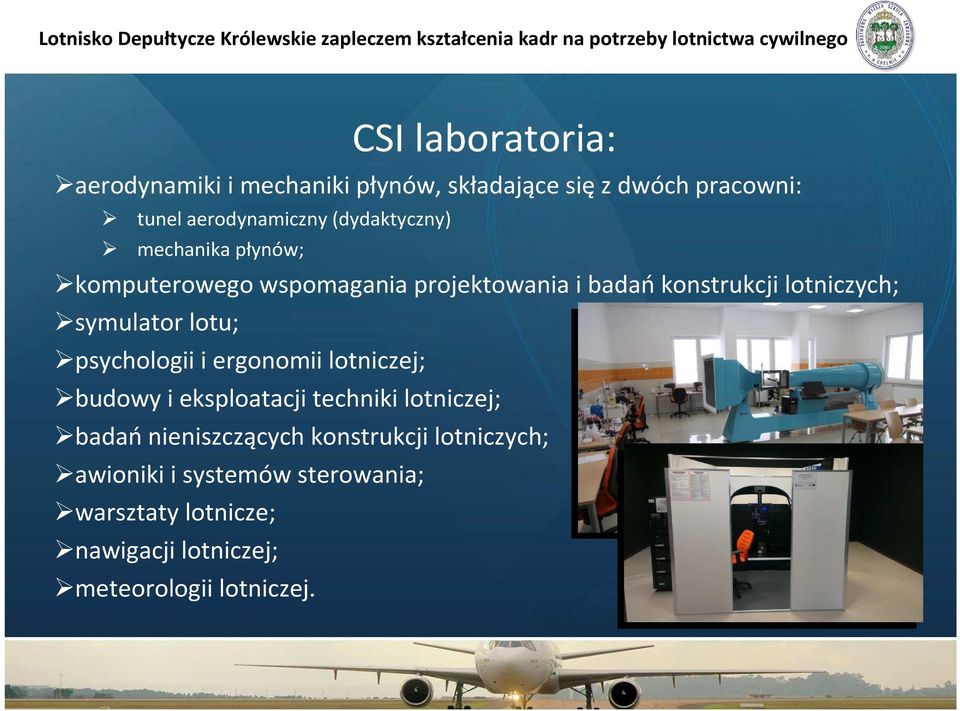 Lotnisko Depułtycze Królewskie zapleczem kształcenia kadr na potrzeby lotnictwa cywilnego

CSI laboratoria:

➢aerodynamiki i mechaniki płynów, składające się z dwóch pracowni:
➢ tunel aerodynamiczny (dydaktyczny)
➢ mechanika płynów;
➢komputerowego wspomagania projektowania i badań konstrukcji lotniczych;
➢symulator lotu;
➢psychologii i ergonomii lotniczej;
➢budowy i eksploatacji techniki lotniczej;
➢badań nieniszczących konstrukcji lotniczych;
➢awioniki i systemów sterowania;
➢warsztaty lotnicze;
➢nawigacji lotniczej;
➢meteorologii lotniczej.